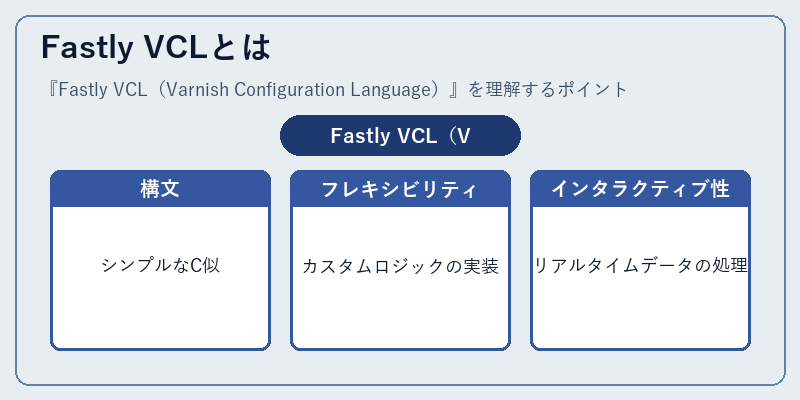 Fastly VCLとは

『Fastly VCL（Varnish Configuration Language）』を理解するポイント

Fastly VCL（V

構文

シンプルなC似

フレキシビリティ

カスタムロジックの実装

インタラクティブ性

リアルタイムデータの処理